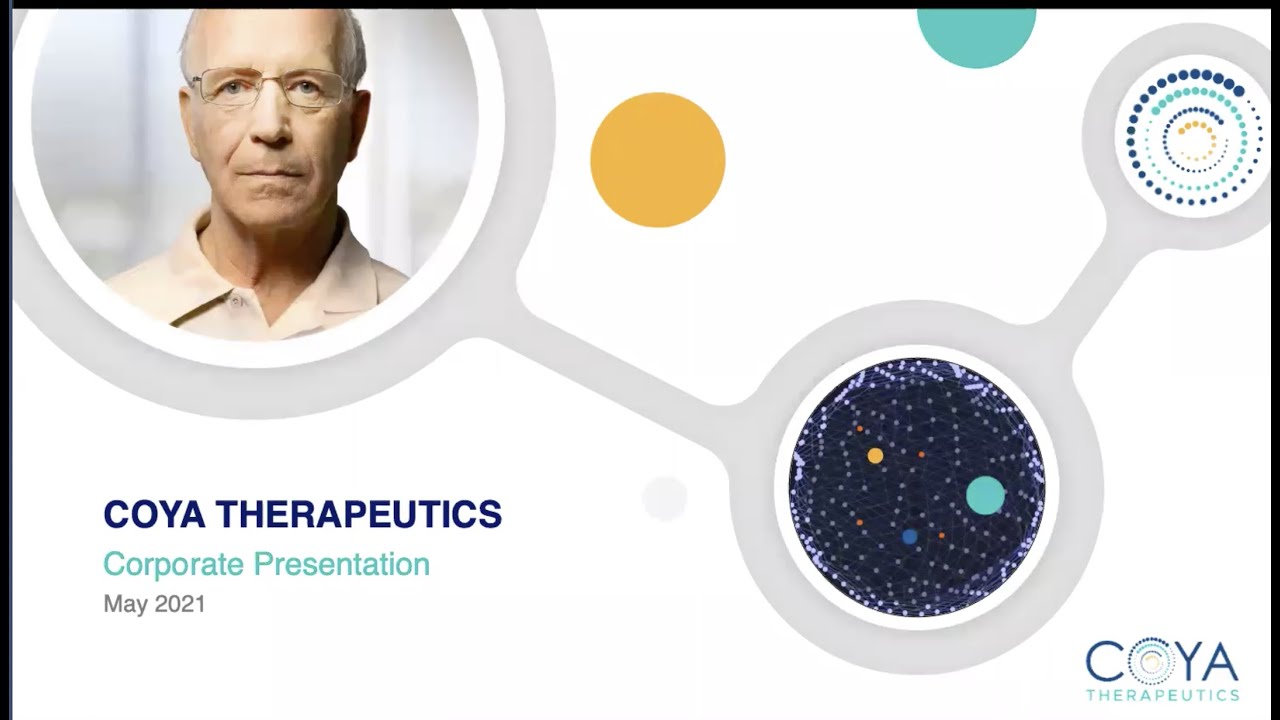 COYA THERAPEUTICS
Corporate Presentation
May 2021

COYA
THERAPEUTICS